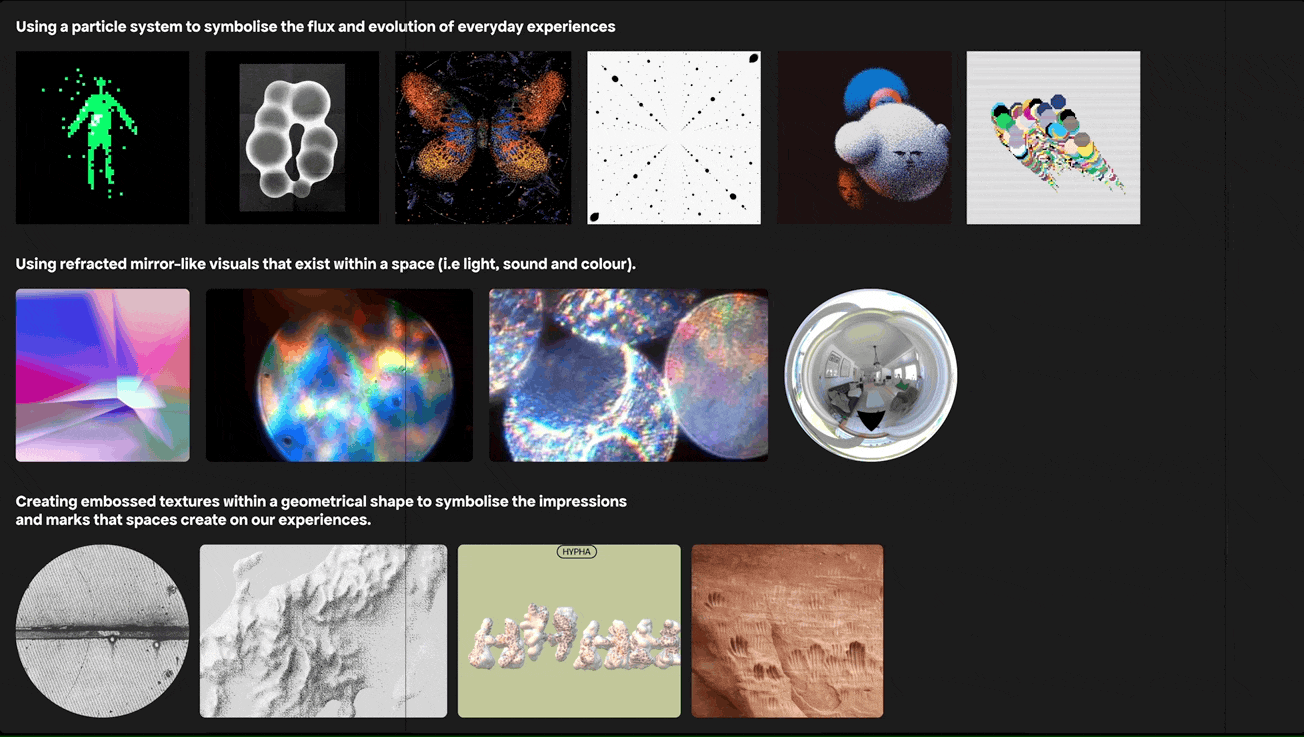 Using a particle system to symbolise the flux and evolution of everyday experiences

Using refracted mirror-like visuals that exist within a space (i.e light, sound and colour).

Creating embossed textures within a geometrical shape to symbolise the impressions and marks that spaces create on our experiences.

HYPHA